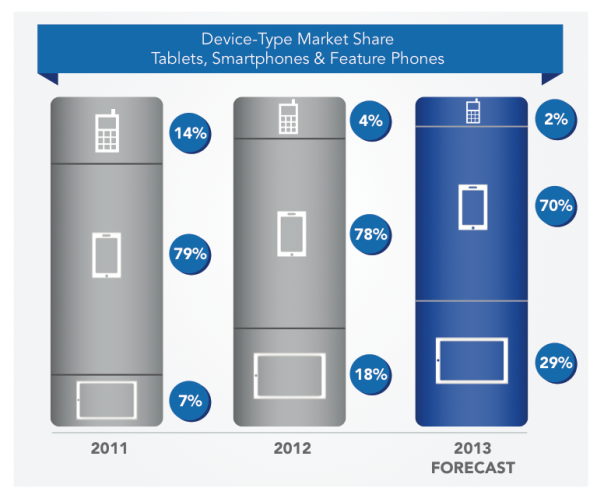 Device-Type Market Share
Tablets, Smartphones & Feature Phones

14%
79%
7%
2011

4%
78%
18%
2012

2%
70%
29%
2013
FORECAST